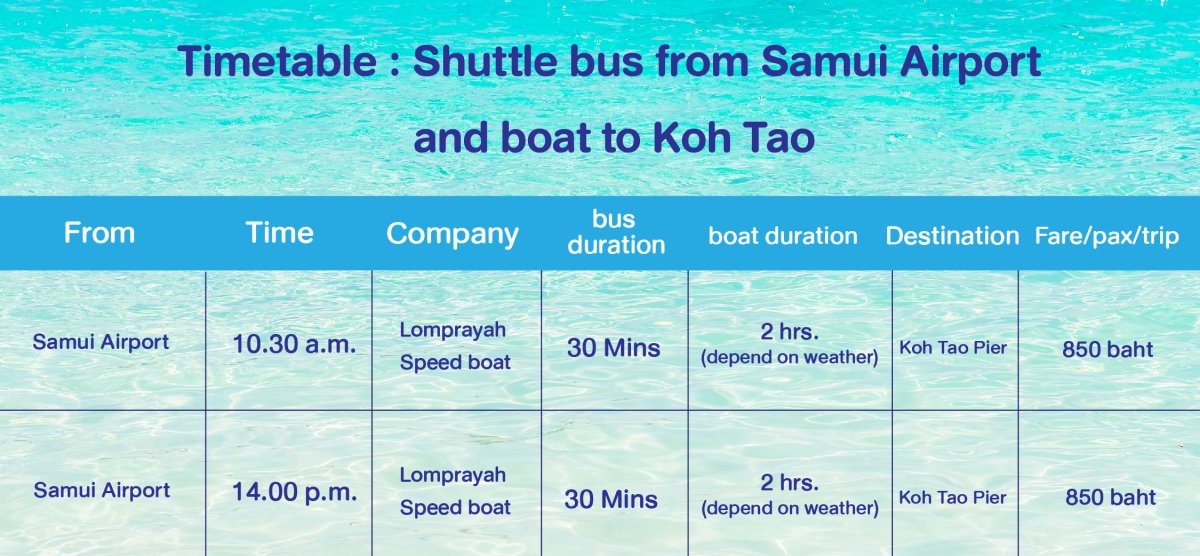 Timetable : Shuttle bus from Samui Airport and boat to Koh Tao

| From | Time | Company | bus duration | boat duration | Destination | Fare/pax/trip |
|---|---|---|---|---|---|---|
| Samui Airport | 10.30 a.m. | Lomprayah Speed boat | 30 Mins | 2 hrs. (depend on weather) | Koh Tao Pier | 850 baht |
| Samui Airport | 14.00 p.m. | Lomprayah Speed boat | 30 Mins | 2 hrs. (depend on weather) | Koh Tao Pier | 850 baht |